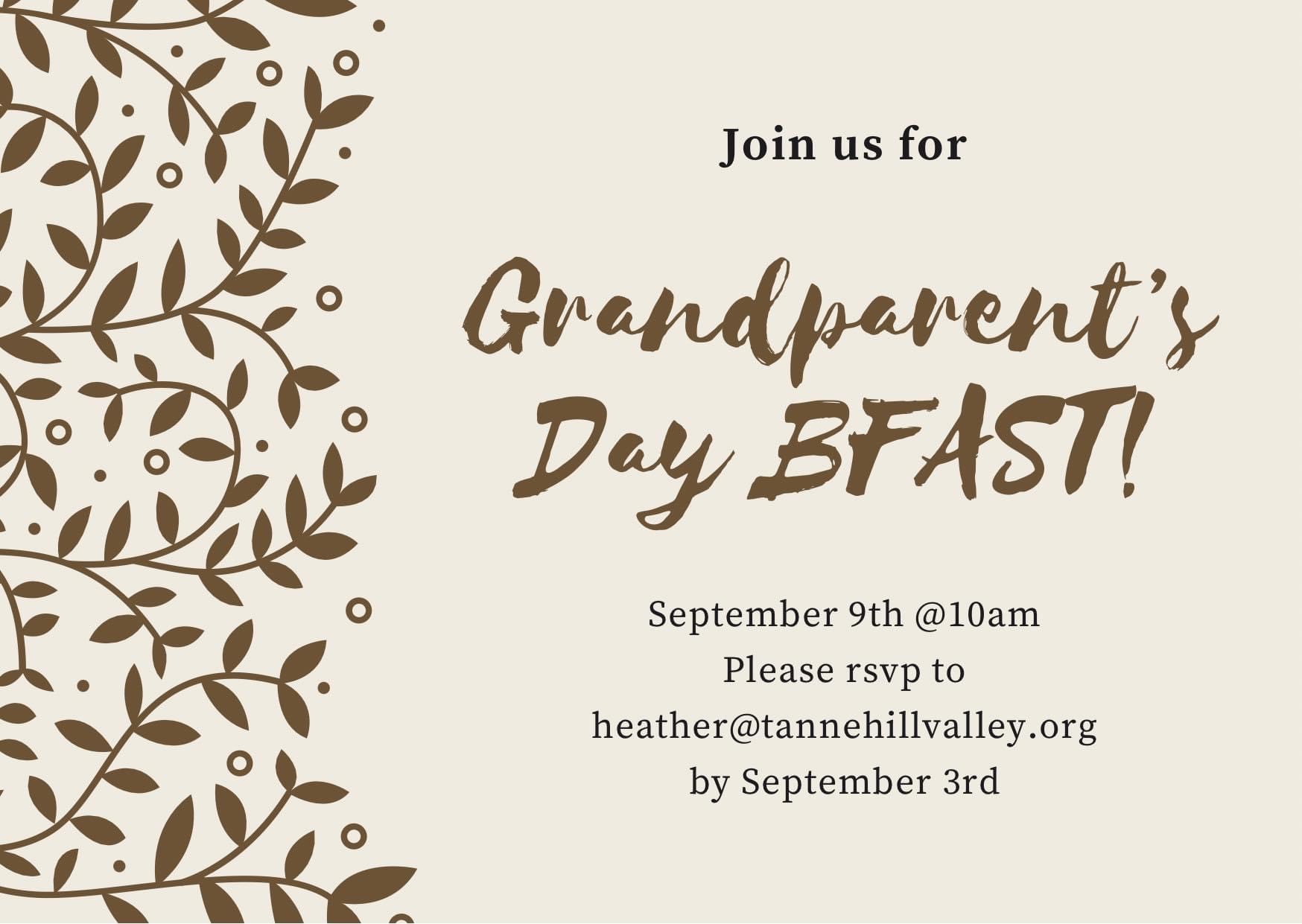 Join us for

Grandparent's Day BFAST!

September 9th @10am
Please rsvp to
heather@tannehillvalley.org
by September 3rd